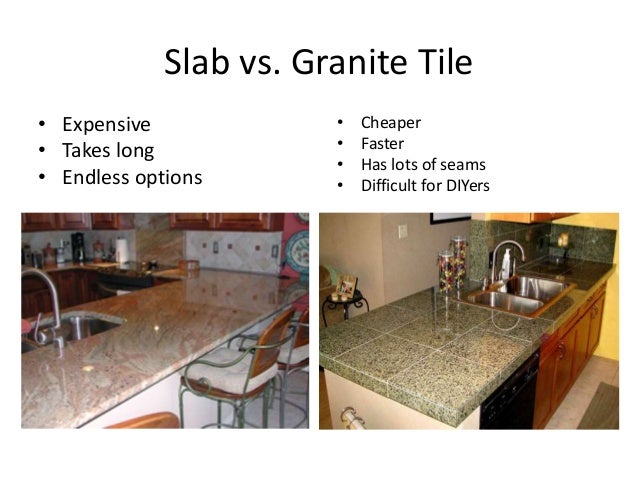 Slab vs. Granite Tile

• Expensive
• Takes long
• Endless options

• Cheaper
• Faster
• Has lots of seams
• Difficult for DIYers